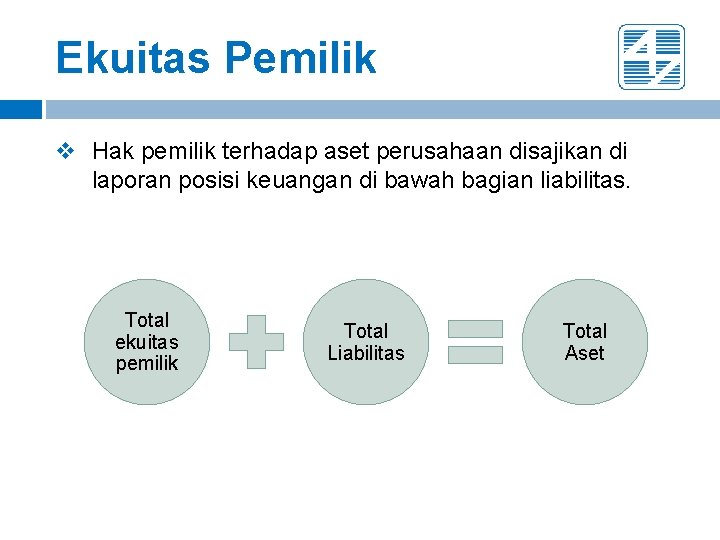 Ekuitas Pemilik

❖ Hak pemilik terhadap aset perusahaan disajikan di laporan posisi keuangan di bawah bagian liabilitas.

Total ekuitas pemilik

Total Liabilitas

Total Aset